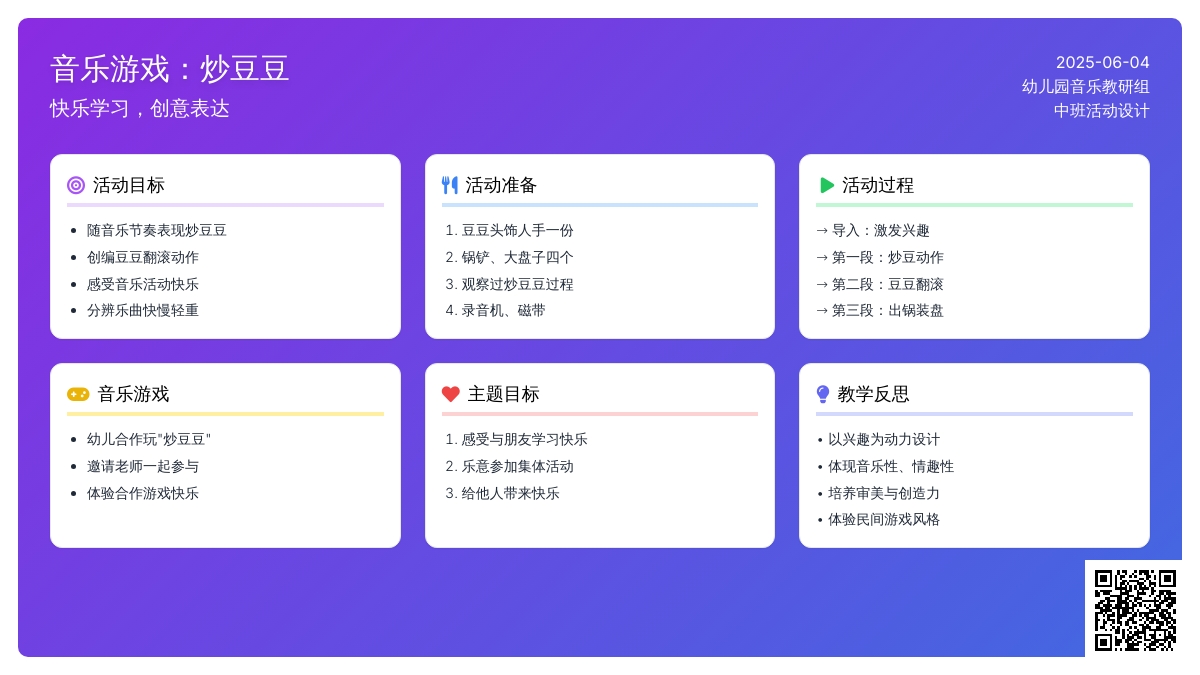 音乐游戏：炒豆豆
快乐学习，创意表达

2025-06-04
幼儿园音乐教研组
中班活动设计

活动目标
- 随音乐节奏表现炒豆豆
- 创编豆豆翻滚动作
- 感受音乐活动快乐
- 分辨乐曲快慢轻重

活动准备
1. 豆豆头饰人手一份
2. 锅铲、大盘子四个
3. 观察过炒豆豆过程
4. 录音机、磁带

活动过程
→ 导入：激发兴趣
→ 第一段：炒豆动作
→ 第二段：豆豆翻滚
→ 第三段：出锅装盘

音乐游戏
- 幼儿合作玩"炒豆豆"
- 邀请老师一起参与
- 体验合作游戏快乐

主题目标
1. 感受与朋友学习快乐
2. 乐意参加集体活动
3. 给他人带来快乐

教学反思
• 以兴趣为动力设计
• 体现音乐性、情趣性
• 培养审美与创造力
• 体验民间游戏风格